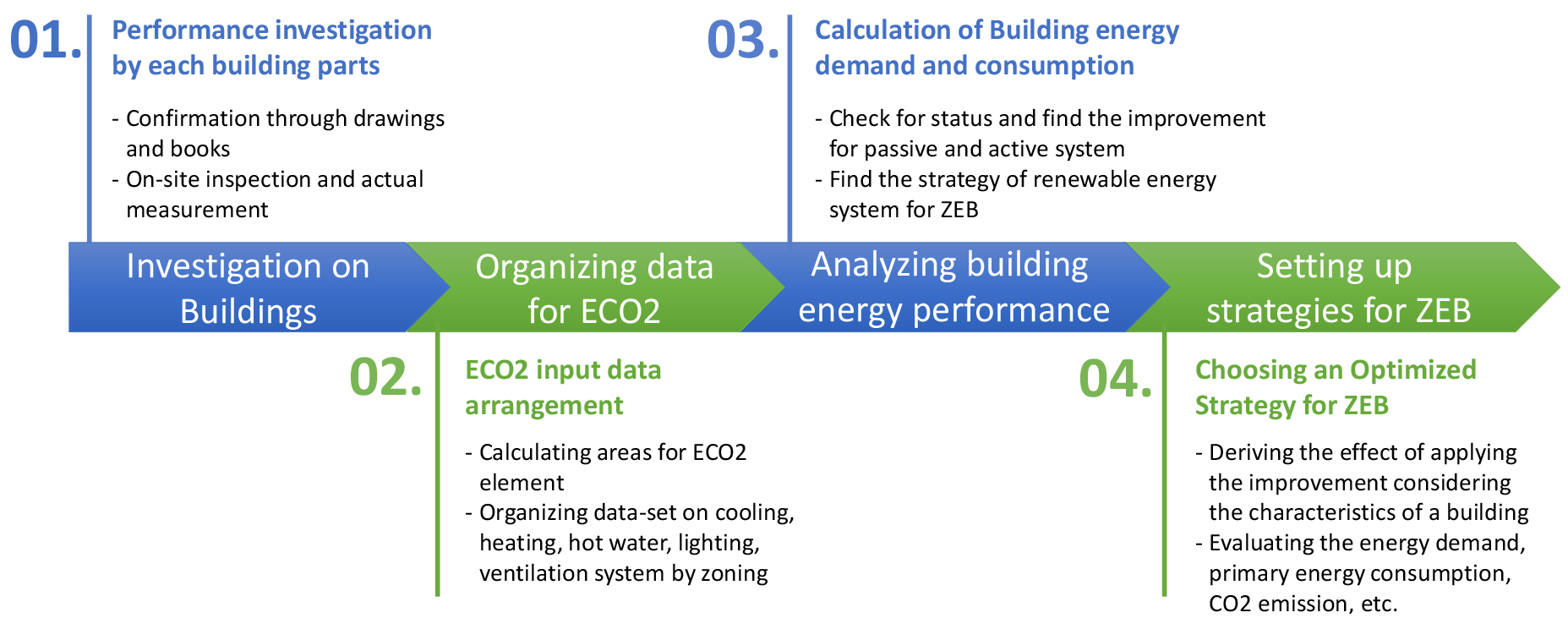 01.

Performance investigation by each building parts

- Confirmation through drawings and books
- On-site inspection and actual measurement

03.

Calculation of Building energy demand and consumption

- Check for status and find the improvement for passive and active system
- Find the strategy of renewable energy system for ZEB

Investigation on Buildings

Organizing data for ECO2

Analyzing building energy performance

Setting up strategies for ZEB

02.

ECO2 input data arrangement

- Calculating areas for ECO2 element
- Organizing data-set on cooling, heating, hot water, lighting, ventilation system by zoning

04.

Choosing an Optimized Strategy for ZEB

- Deriving the effect of applying the improvement considering the characteristics of a building
- Evaluating the energy demand, primary energy consumption, CO2 emission, etc.